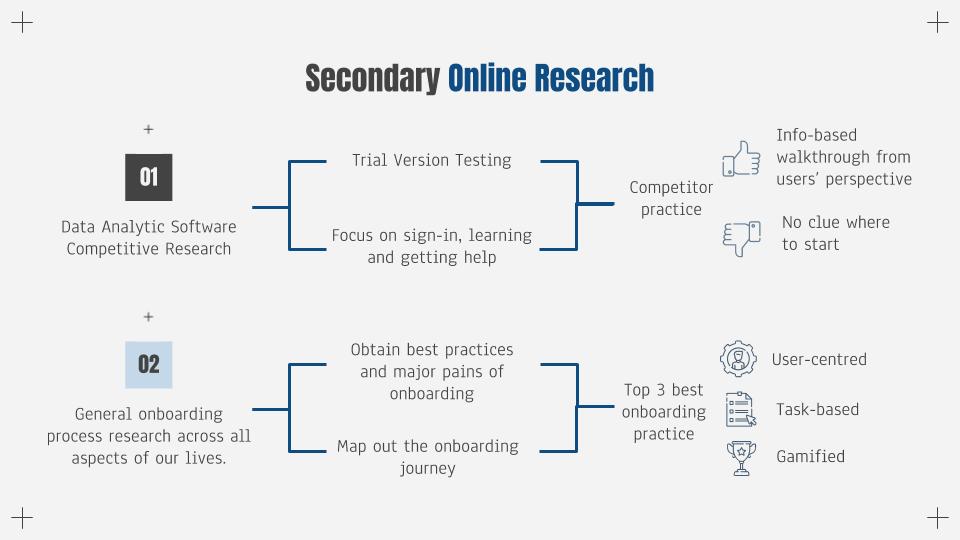 Secondary Online Research

01

Data Analytic Software Competitive Research

Trial Version Testing

Focus on sign-in, learning and getting help

Competitor practice

Info-based walkthrough from users' perspective

No clue where to start

02

General onboarding process research across all aspects of our lives.

Obtain best practices and major pains of onboarding

Map out the onboarding journey

Top 3 best onboarding practice

User-centred

Task-based

Gamified